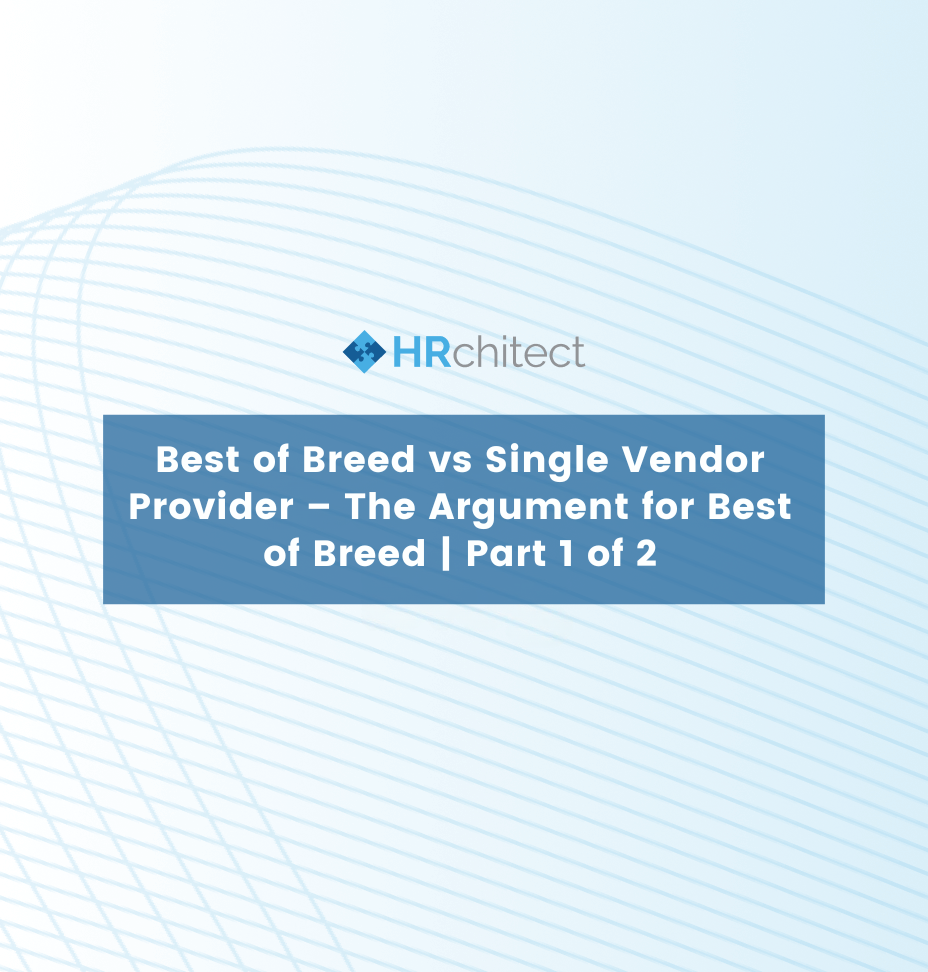 HRchitect

Best of Breed vs Single Vendor Provider – The Argument for Best of Breed | Part 1 of 2